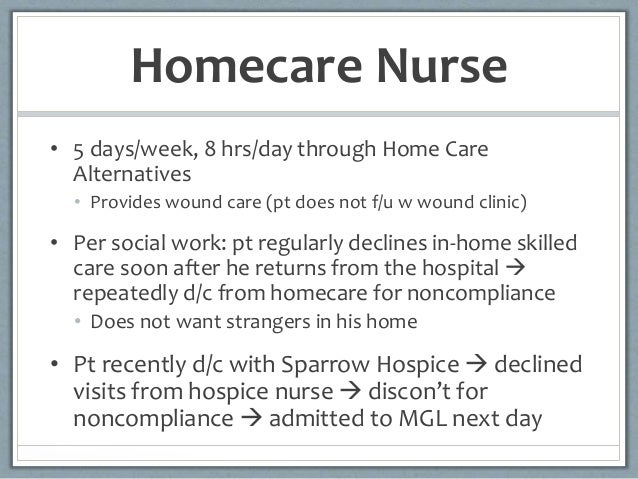 Homecare Nurse

• 5 days/week, 8 hrs/day through Home Care Alternatives
  • Provides wound care (pt does not f/u w wound clinic)

• Per social work: pt regularly declines in-home skilled care soon after he returns from the hospital → repeatedly d/c from homecare for noncompliance
  • Does not want strangers in his home

• Pt recently d/c with Sparrow Hospice → declined visits from hospice nurse → discon't for noncompliance → admitted to MGL next day